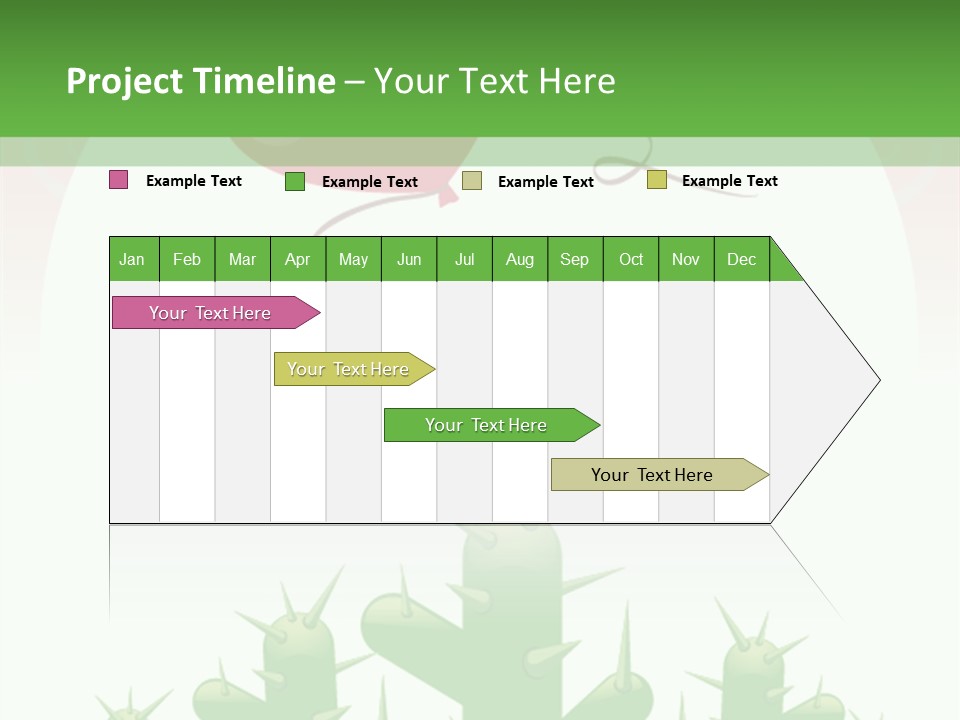 Project Timeline – Your Text Here

Example Text
Example Text
Example Text
Example Text

| Jan | Feb | Mar | Apr | May | Jun | Jul | Aug | Sep | Oct | Nov | Dec |
|---|---|---|---|---|---|---|---|---|---|---|---|

Your Text Here
Your Text Here
Your Text Here
Your Text Here